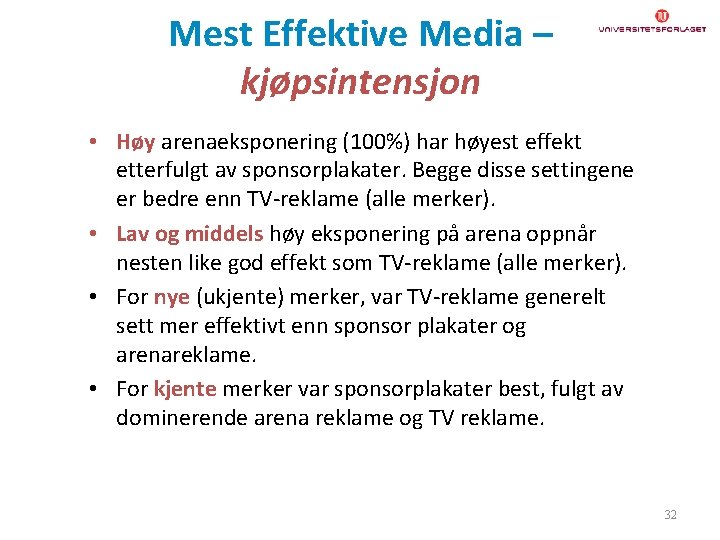 Mest Effektive Media – kjøpsintensjon

UNIVERSITETSFORLAGET

• Høy arenaeksponering (100%) har høyest effekt etterfulgt av sponsorplakater. Begge disse settingene er bedre enn TV-reklame (alle merker).

• Lav og middels høy eksponering på arena oppnår nesten like god effekt som TV-reklame (alle merker).

• For nye (ukjente) merker, var TV-reklame generelt sett mer effektivt enn sponsor plakater og arenareklame.

• For kjente merker var sponsorplakater best, fulgt av dominerende arena reklame og TV reklame.

32